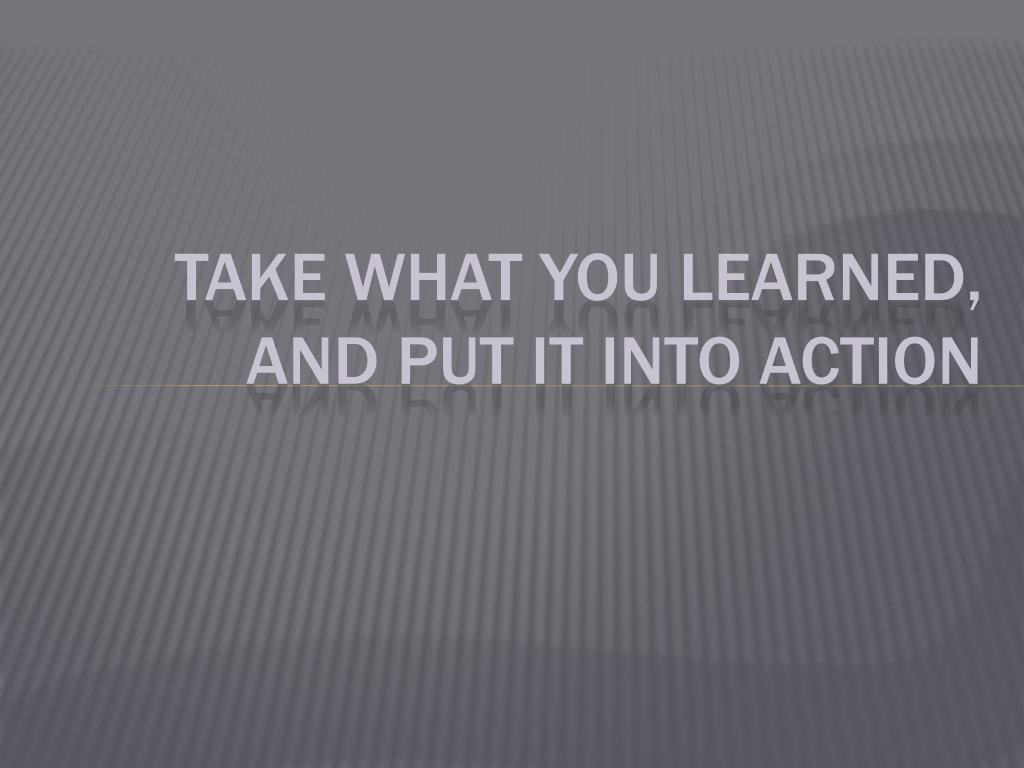 TAKE WHAT YOU LEARNED, AND PUT IT INTO ACTION